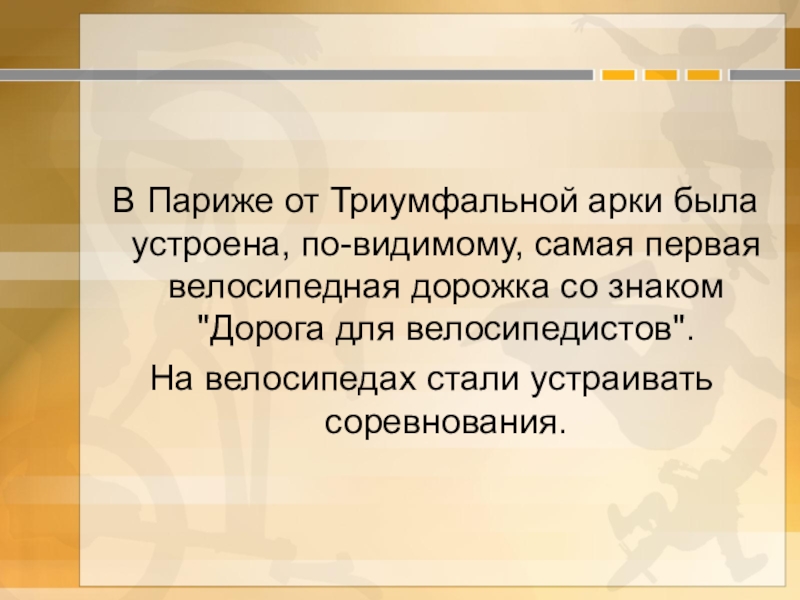 В Париже от Триумфальной арки была устроена, по-видимому, самая первая велосипедная дорожка со знаком "Дорога для велосипедистов".

На велосипедах стали устраивать соревнования.